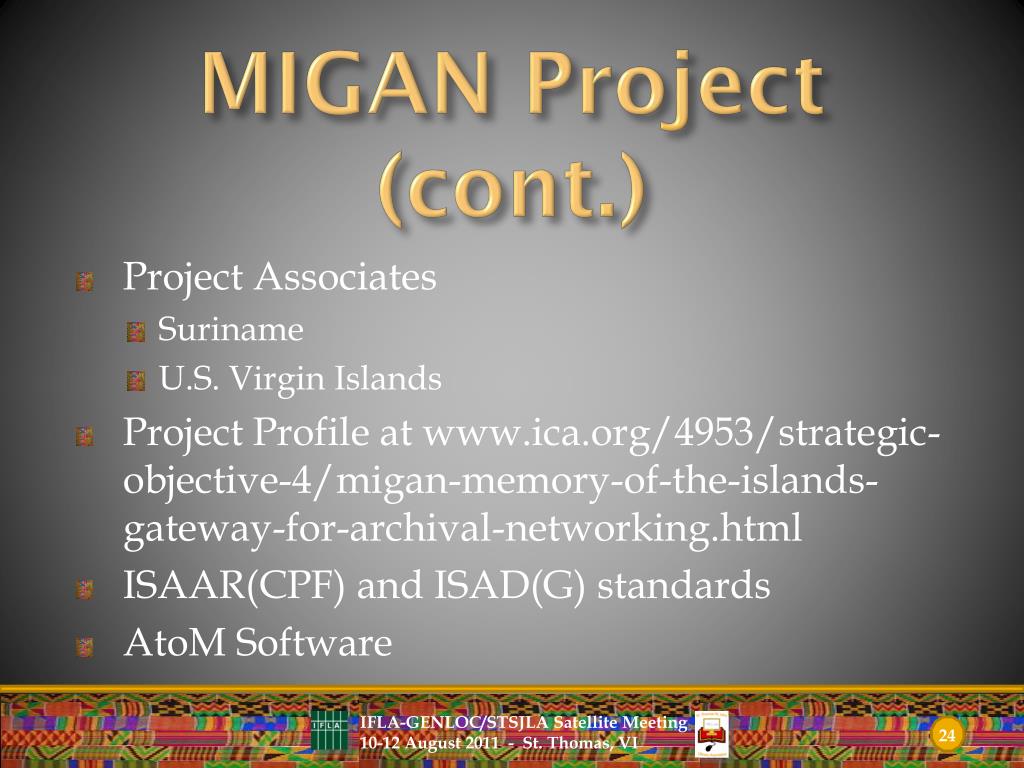 MIGAN Project (cont.)

Project Associates

Suriname

U.S. Virgin Islands

Project Profile at www.ica.org/4953/strategic-objective-4/migan-memory-of-the-islands-gateway-for-archival-networking.html

ISAAR(CPF) and ISAD(G) standards

AtoM Software

IFLA

IFLA-GENLOC/STSJLA Satellite Meeting
10-12 August 2011 - St. Thomas, VI

24